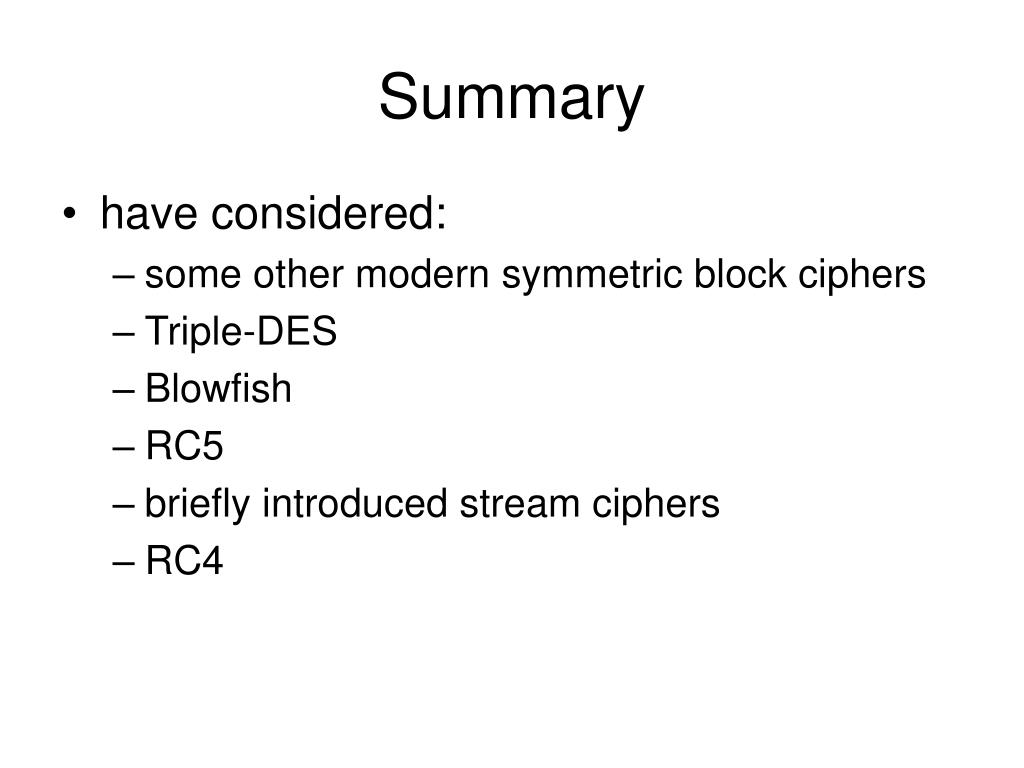 Summary

• have considered:
– some other modern symmetric block ciphers
– Triple-DES
– Blowfish
– RC5
– briefly introduced stream ciphers
– RC4